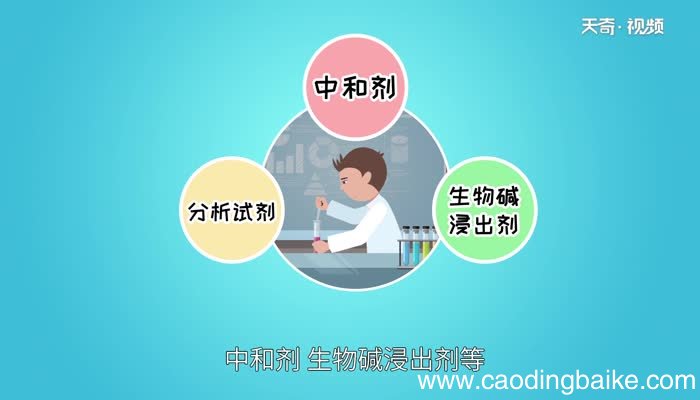 天奇·视频

中和剂

分析试剂

生物碱浸出剂

中和剂 生物碱浸出剂等

www.caodingbaike.com